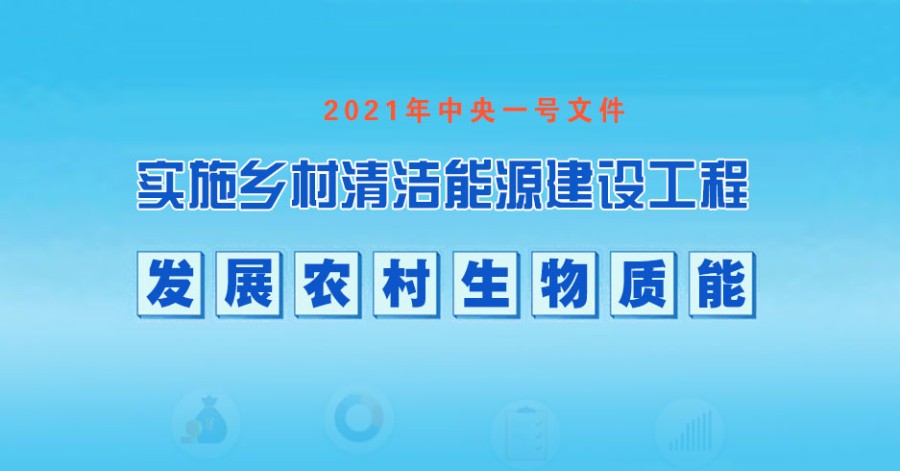 2021年中央一号文件

实施乡村清洁能源建设工程

发展农村生物质能